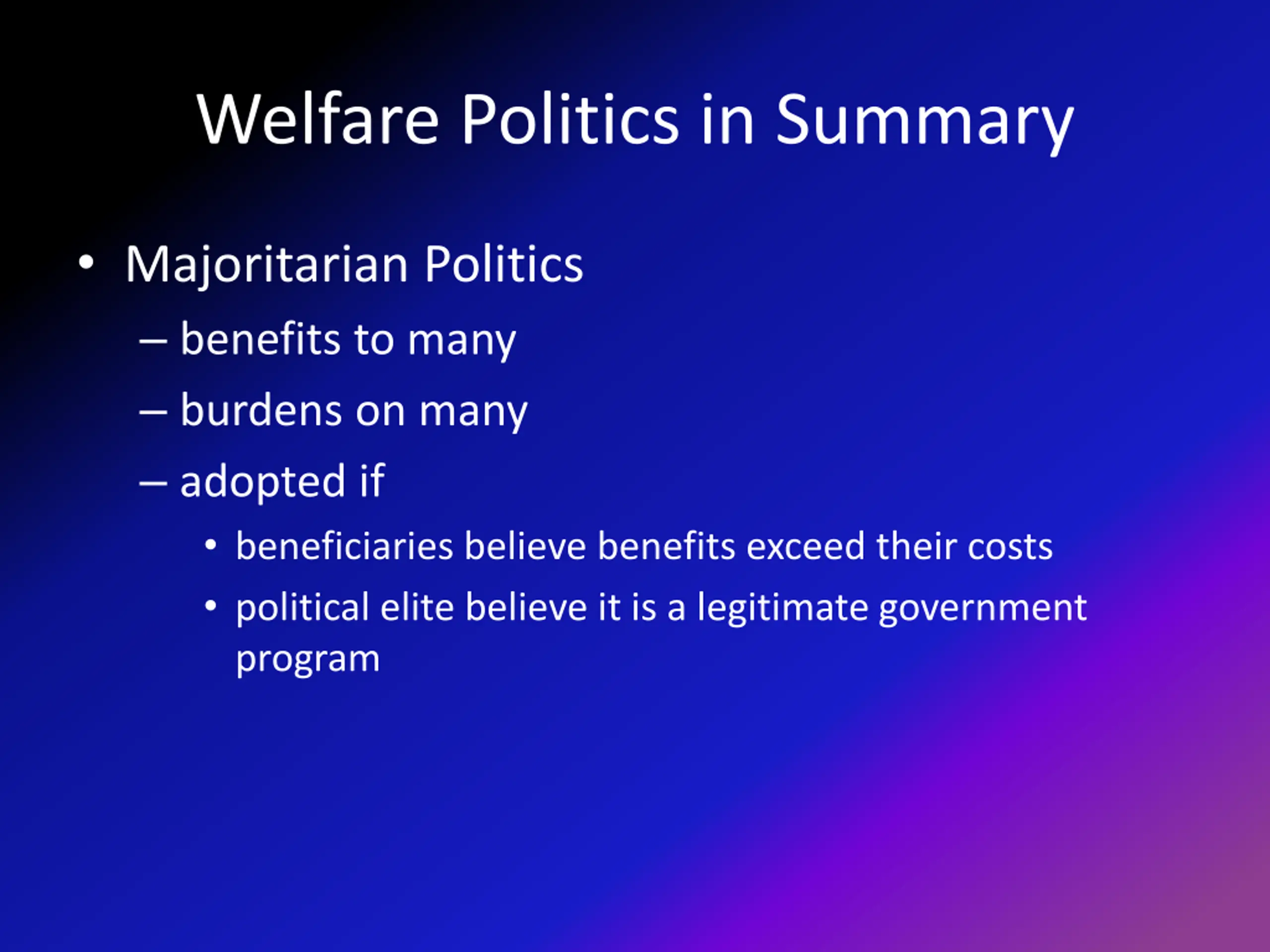 Welfare Politics in Summary

• Majoritarian Politics
– benefits to many
– burdens on many
– adopted if
• beneficiaries believe benefits exceed their costs
• political elite believe it is a legitimate government program